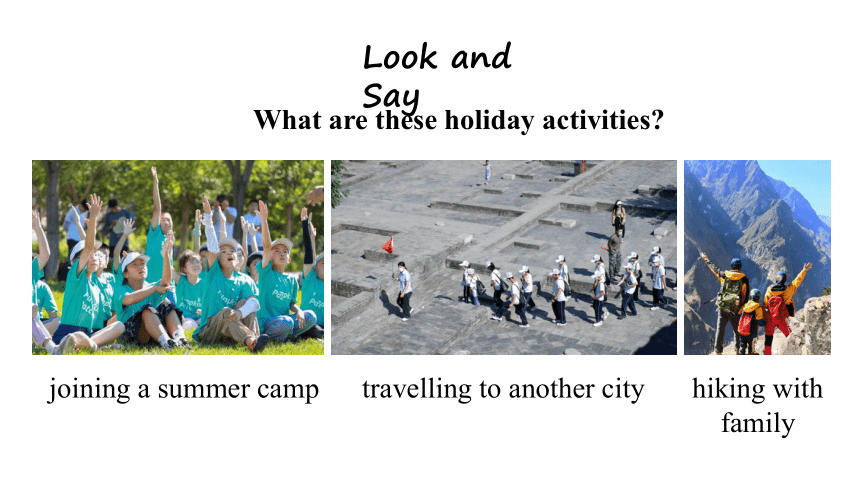 Look and Say

What are these holiday activities?

joining a summer camp

travelling to another city

hiking with family